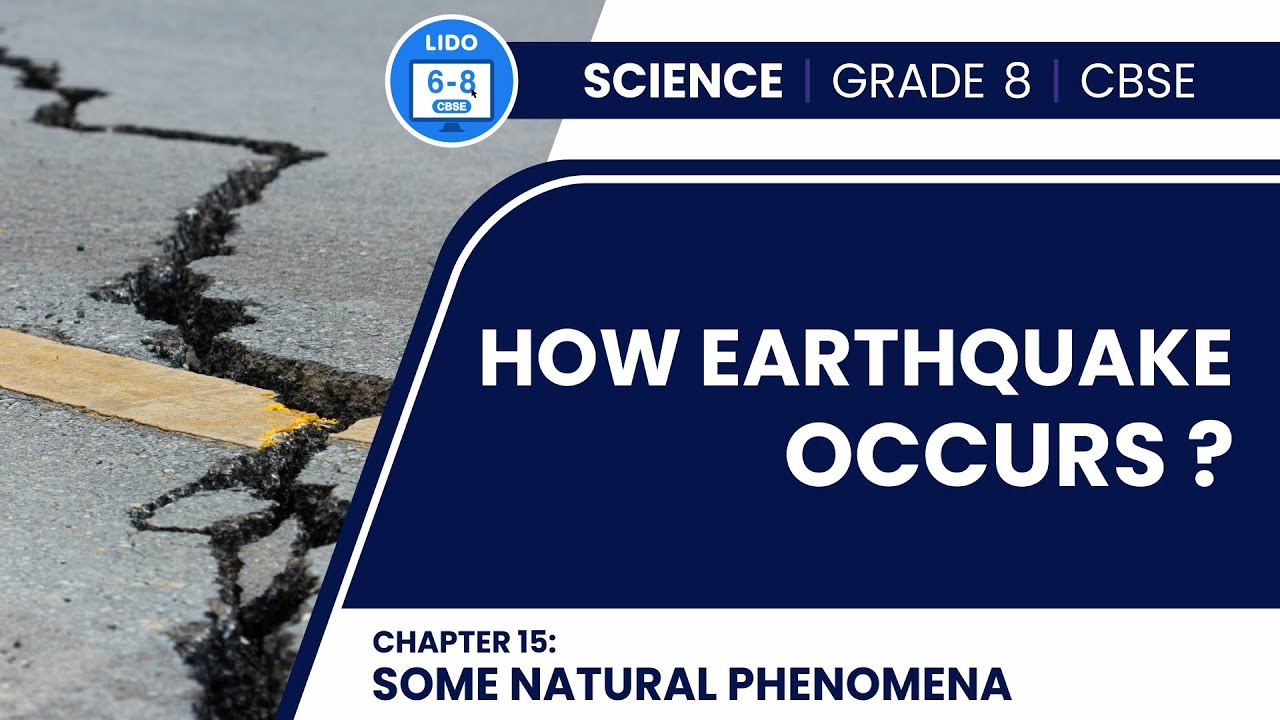 LIDO
6-8
CBSE

SCIENCE | GRADE 8 | CBSE

HOW EARTHQUAKE OCCURS ?

CHAPTER 15:
SOME NATURAL PHENOMENA